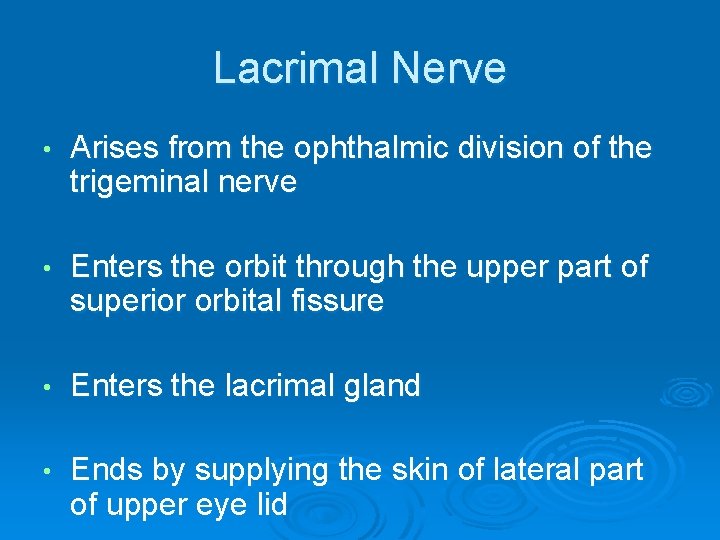 Lacrimal Nerve

• Arises from the ophthalmic division of the trigeminal nerve

• Enters the orbit through the upper part of superior orbital fissure

• Enters the lacrimal gland

• Ends by supplying the skin of lateral part of upper eye lid